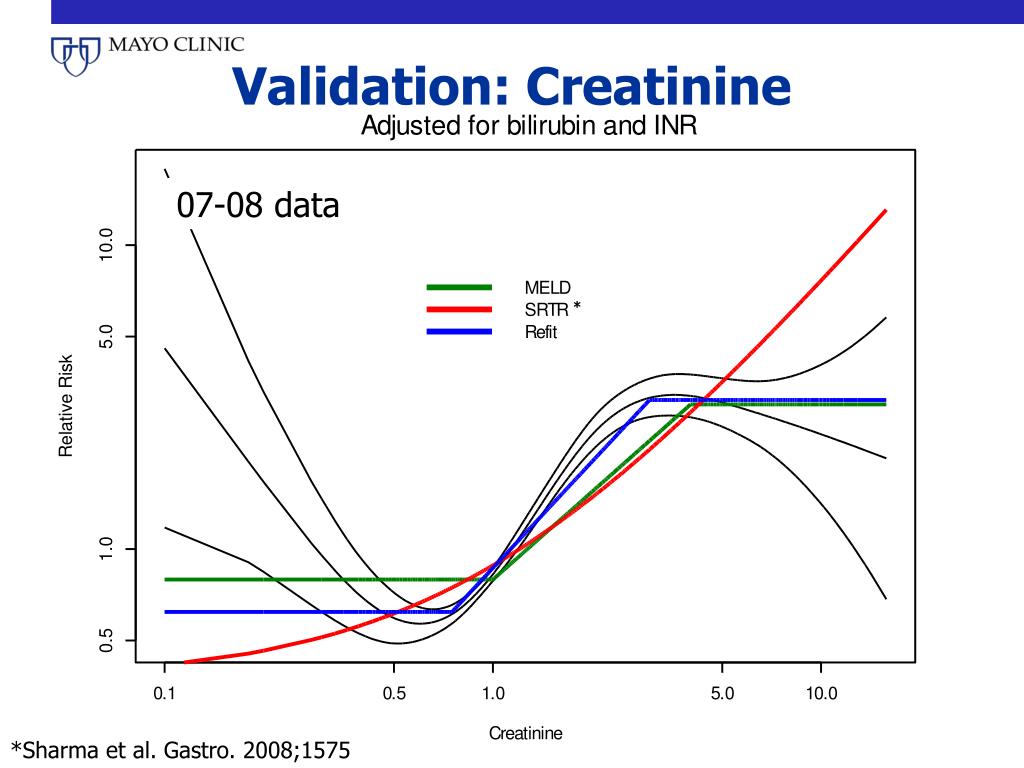 MAYO CLINIC

Validation: Creatinine

Adjusted for bilirubin and INR

07-08 data

MELD
SRTR *
Refit

Relative Risk

10.0
5.0
1.0
0.5

0.1
0.5
1.0
5.0
10.0

Creatinine

*Sharma et al. Gastro. 2008;1575